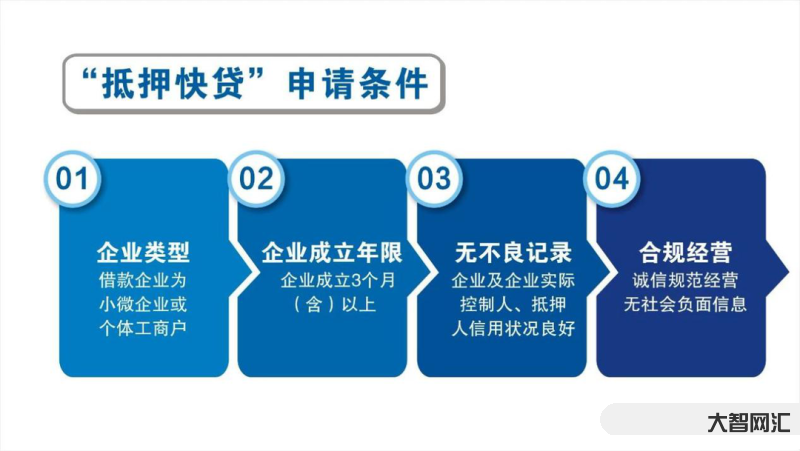 “抵押快贷”申请条件

01
企业类型
借款企业为小微企业或个体工商户

02
企业成立年限
企业成立3个月（含）以上

03
无不良记录
企业及企业实际控制人、抵押人信用状况良好

04
合规经营
诚信规范经营无社会负面信息

大智网汇